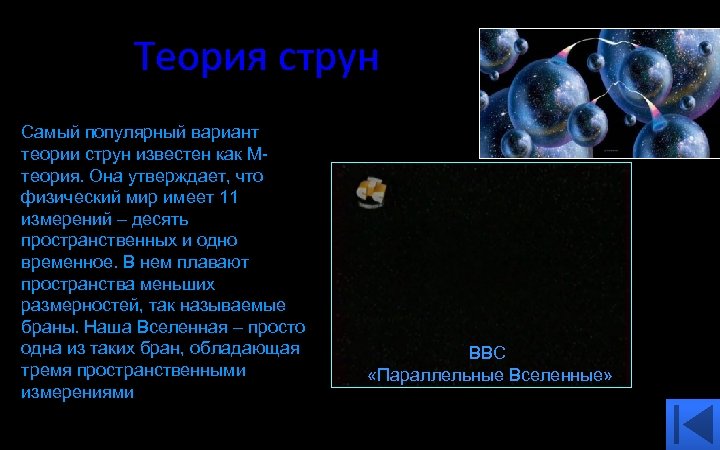 Теория струн

Самый популярный вариант теории струн известен как М-теория. Она утверждает, что физический мир имеет 11 измерений – десять пространственных и одно временное. В нем плавают пространства меньших размерностей, так называемые браны. Наша Вселенная – просто одна из таких бран, обладающая тремя пространственными измерениями

BBC
«Параллельные Вселенные»